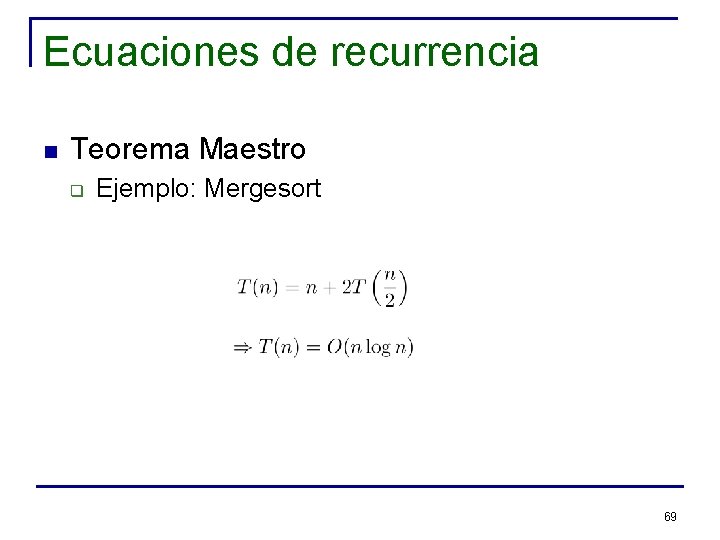 Ecuaciones de recurrencia

Teorema Maestro

Ejemplo: Mergesort

$T(n) = n + 2T\left(\frac{n}{2}\right)$

$\Rightarrow T(n) = O(n \log n)$

69